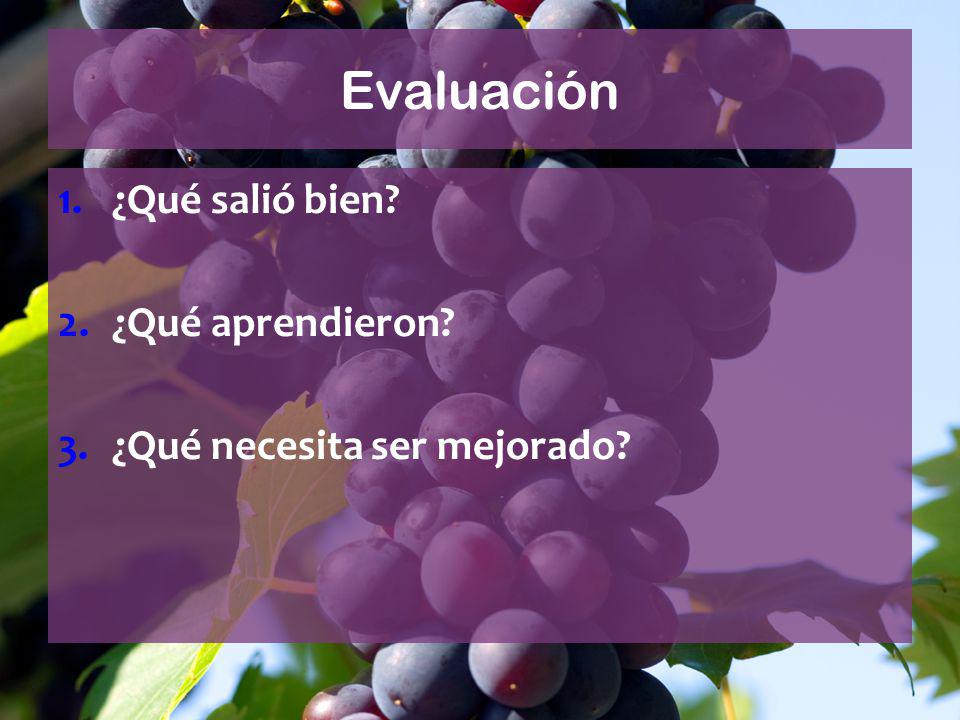 Evaluación

1. ¿Qué salió bien?

2. ¿Qué aprendieron?

3. ¿Qué necesita ser mejorado?